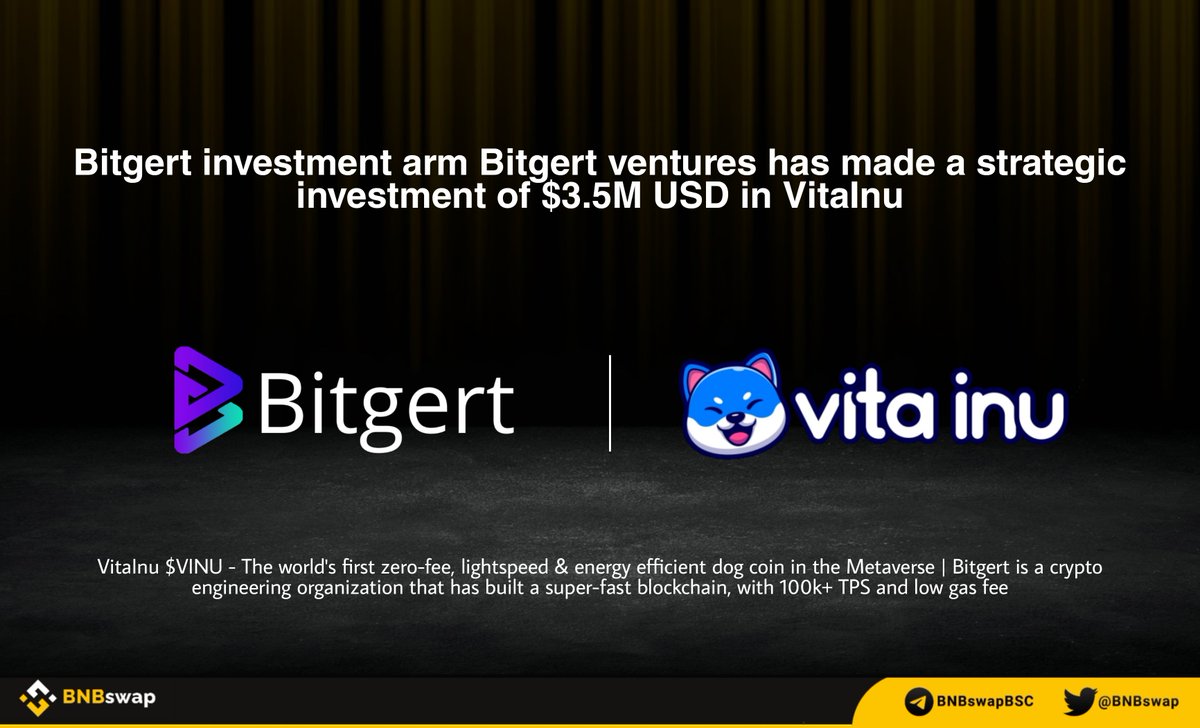 Bitgert investment arm Bitgert ventures has made a strategic investment of \$3.5M USD in VitaInu

Bitgert

vita inu

VitaInu \$VINU - The world's first zero-fee, lightspeed & energy efficient dog coin in the Metaverse | Bitgert is a crypto engineering organization that has built a super-fast blockchain, with 100k+ TPS and low gas fee

BNBswap

BNBswapBSC

@BNBswap